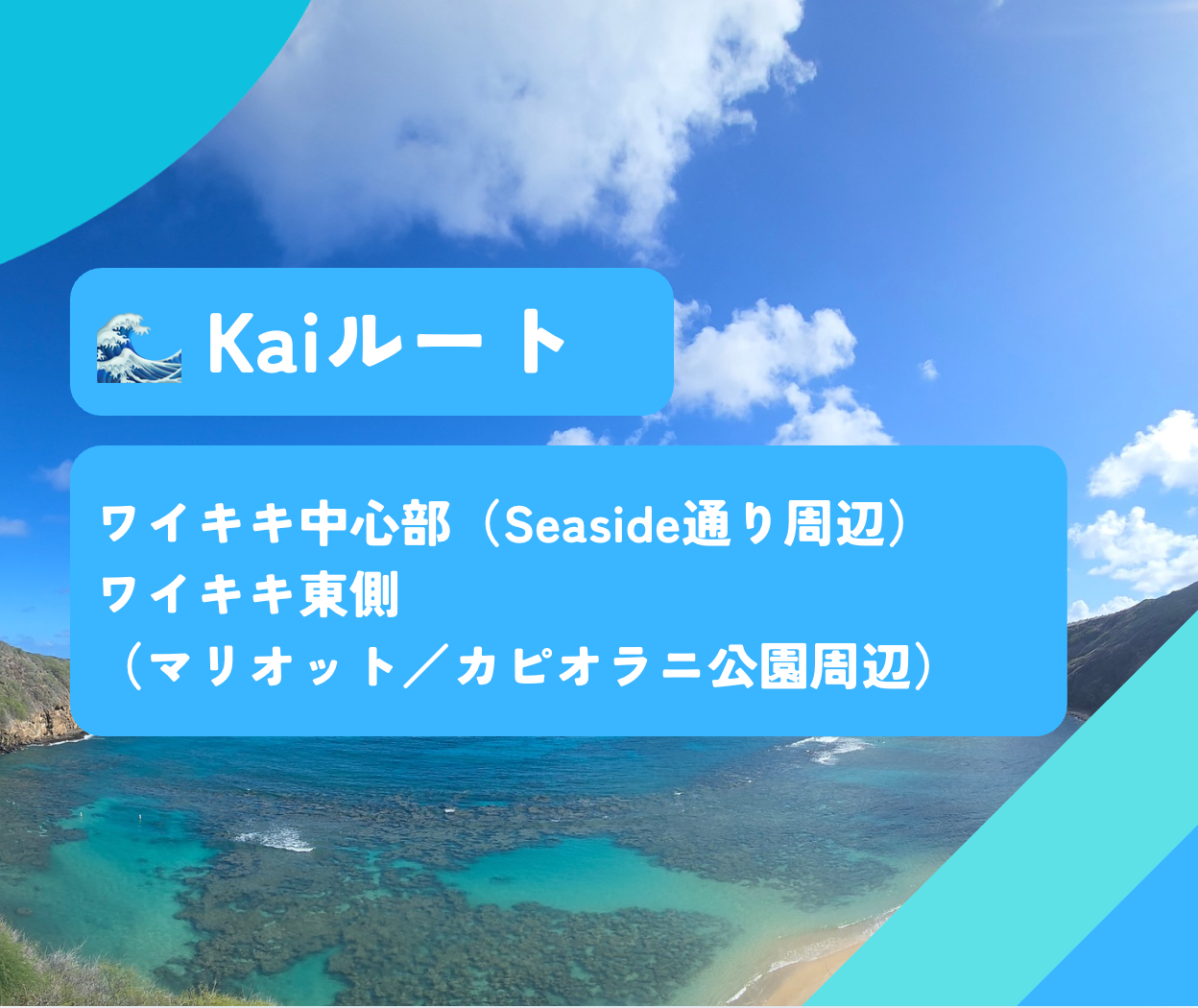 🌊 Kaiルート

ワイキキ中心部（Seaside通り周辺）
ワイキキ東側
（マリオット／カピオラニ公園周辺）